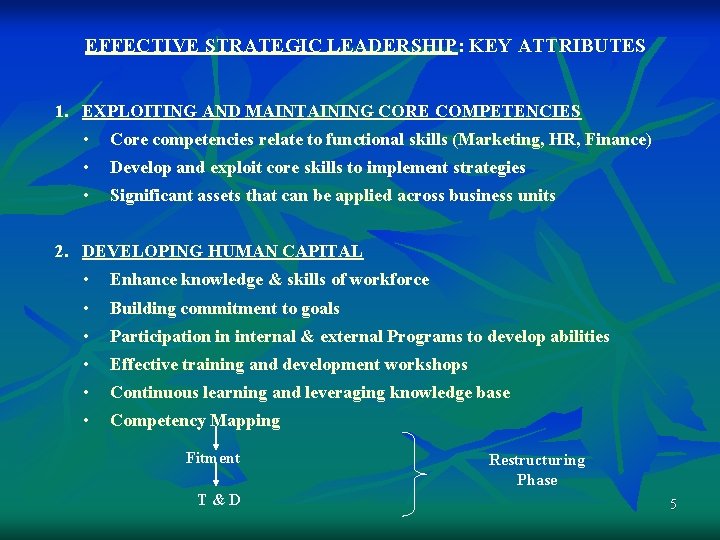 EFFECTIVE STRATEGIC LEADERSHIP: KEY ATTRIBUTES

1. EXPLOITING AND MAINTAINING CORE COMPETENCIES
• Core competencies relate to functional skills (Marketing, HR, Finance)
• Develop and exploit core skills to implement strategies
• Significant assets that can be applied across business units

2. DEVELOPING HUMAN CAPITAL
• Enhance knowledge & skills of workforce
• Building commitment to goals
• Participation in internal & external Programs to develop abilities
• Effective training and development workshops
• Continuous learning and leveraging knowledge base
• Competency Mapping

Fitment

T & D

Restructuring Phase

5